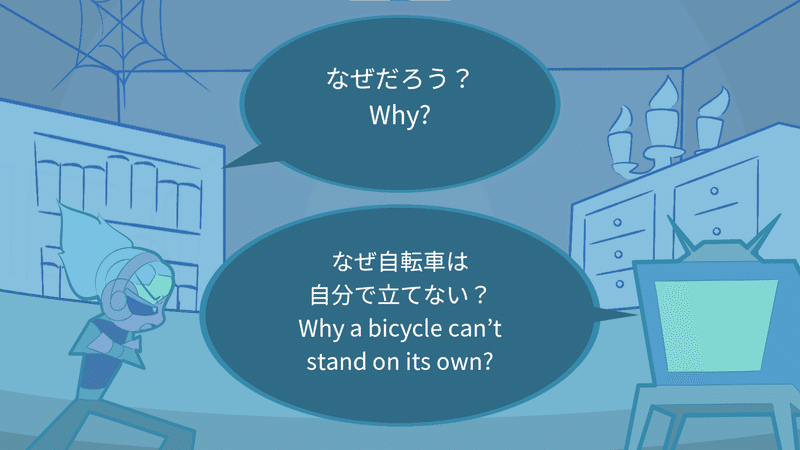 なぜだろう？
Why?

なぜ自転車は
自分で立てない？
Why a bicycle can’t
stand on its own?